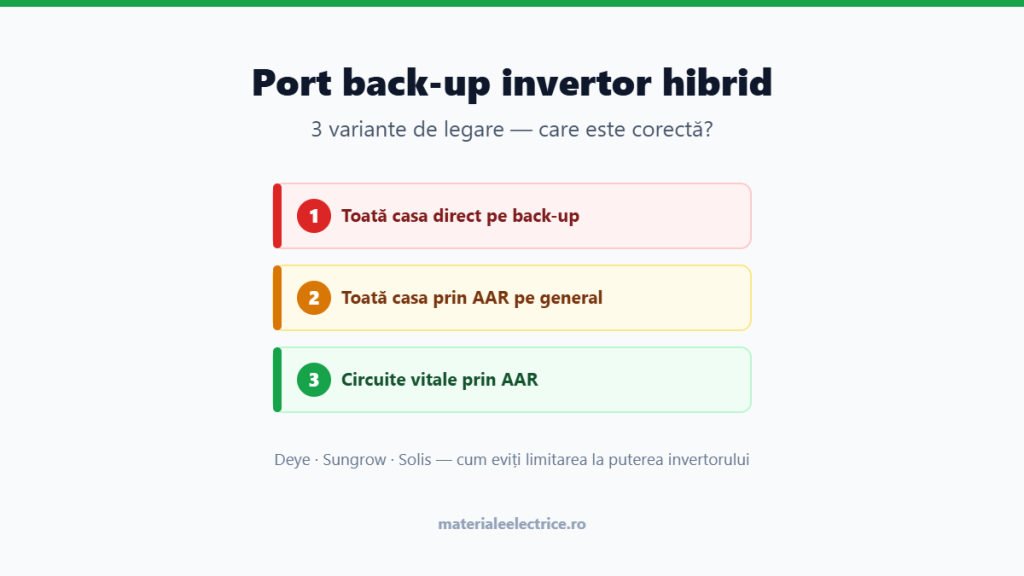 Port back-up invertor hibrid

3 variante de legare — care este corectă?

1 Toată casa direct pe back-up

2 Toată casa prin AAR pe general

3 Circuite vitale prin AAR

Deye · Sungrow · Solis — cum eviți limitarea la puterea invertorului

materialeelectrice.ro